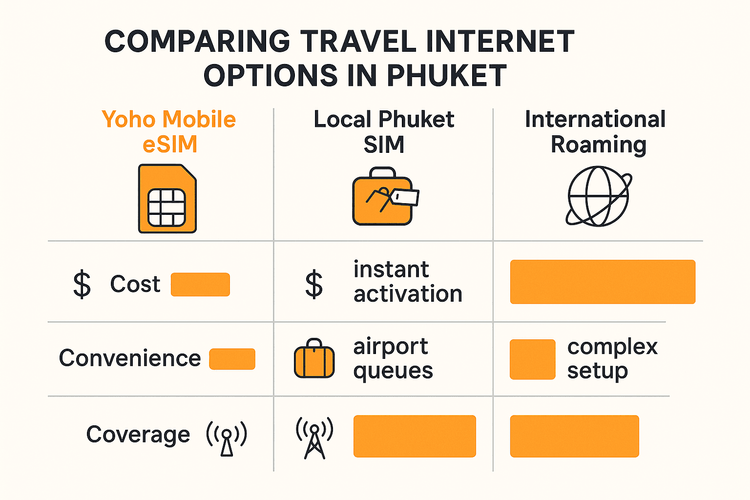 COMPARING TRAVEL INTERNET OPTIONS IN PHUKET

| Yoho Mobile eSIM | Local Phuket SIM | International Roaming |
|---|---|---|
| $ Cost | $ instant activation | |
| Convenience | airport queues | complex setup |
| Coverage | | |